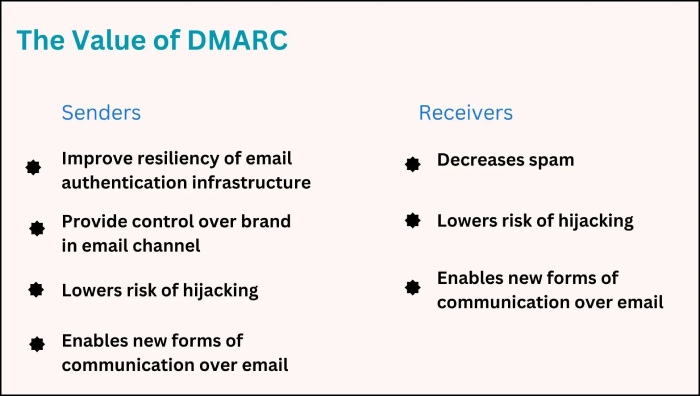 The Value of DMARC

Senders

Improve resiliency of email authentication infrastructure

Provide control over brand in email channel

Lowers risk of hijacking

Enables new forms of communication over email

Receivers

Decreases spam

Lowers risk of hijacking

Enables new forms of communication over email